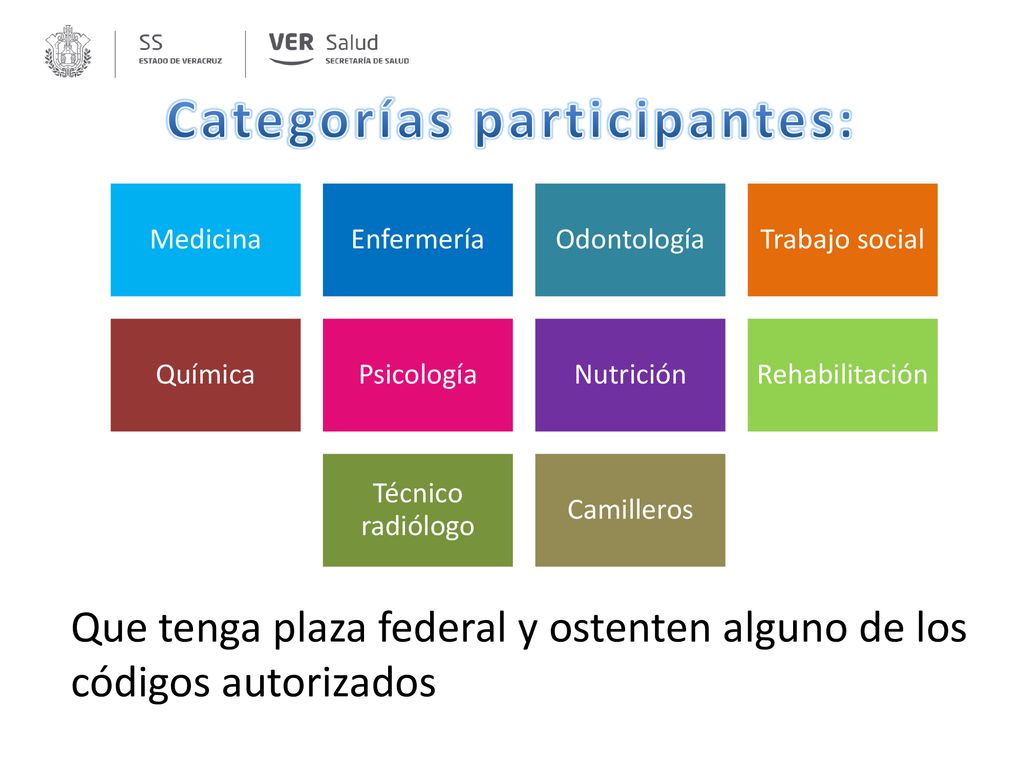 SS
ESTADO DE VERACRUZ

VER Salud
SECRETARÍA DE SALUD

Categorías participantes:

Medicina

Enfermería

Odontología

Trabajo social

Química

Psicología

Nutrición

Rehabilitación

Técnico radiólogo

Camilleros

Que tenga plaza federal y ostenten alguno de los códigos autorizados